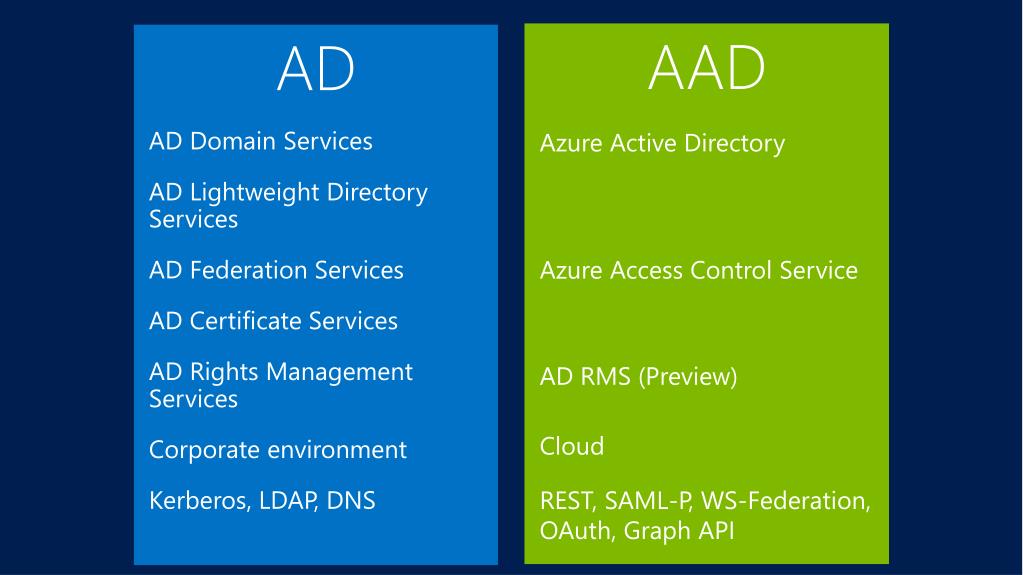 AD

AD Domain Services

AD Lightweight Directory Services

AD Federation Services

AD Certificate Services

AD Rights Management Services

Corporate environment

Kerberos, LDAP, DNS

AAD

Azure Active Directory

Azure Access Control Service

AD RMS (Preview)

Cloud

REST, SAML-P, WS-Federation, OAuth, Graph API